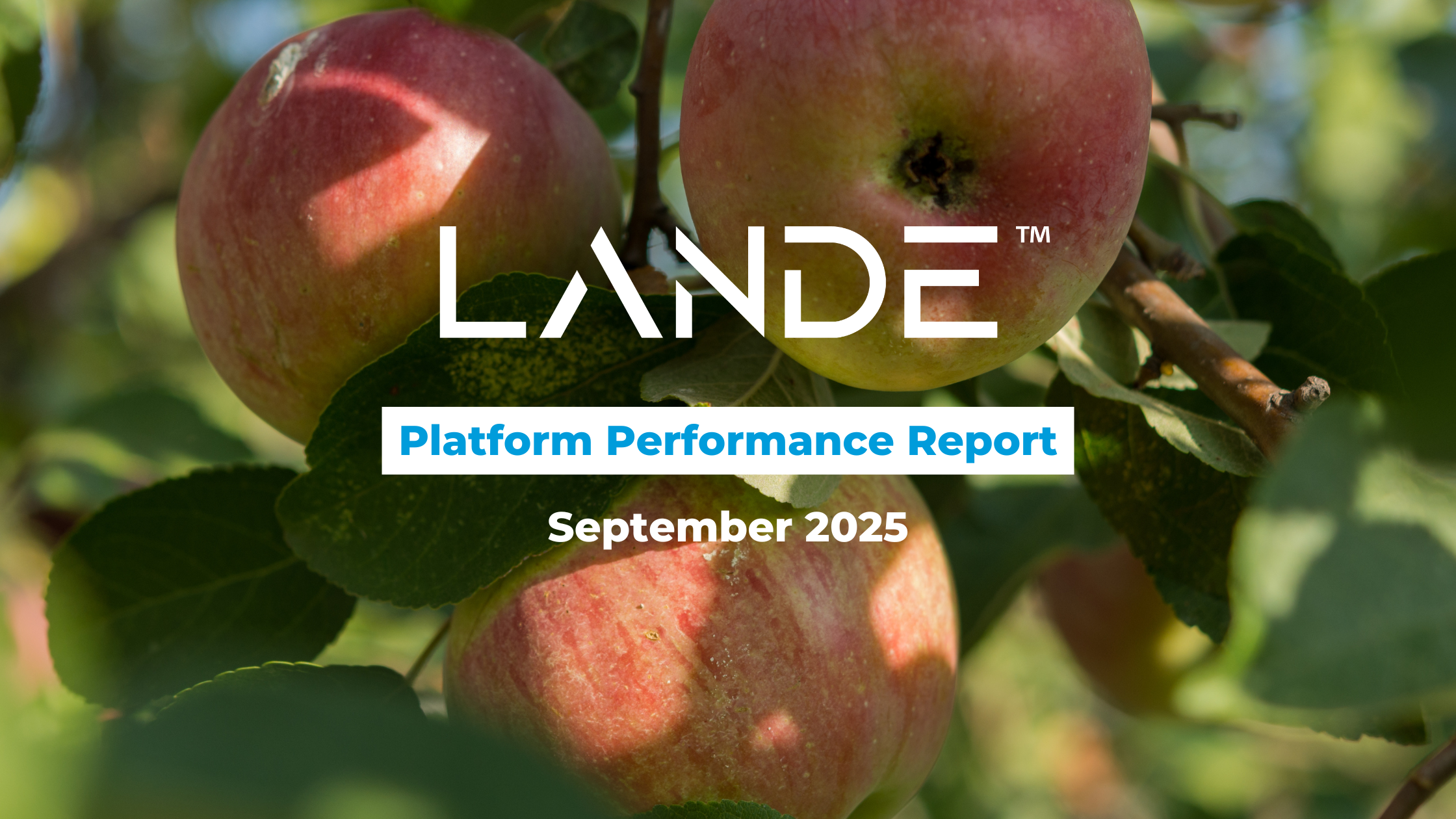 LANDE™

Platform Performance Report

September 2025